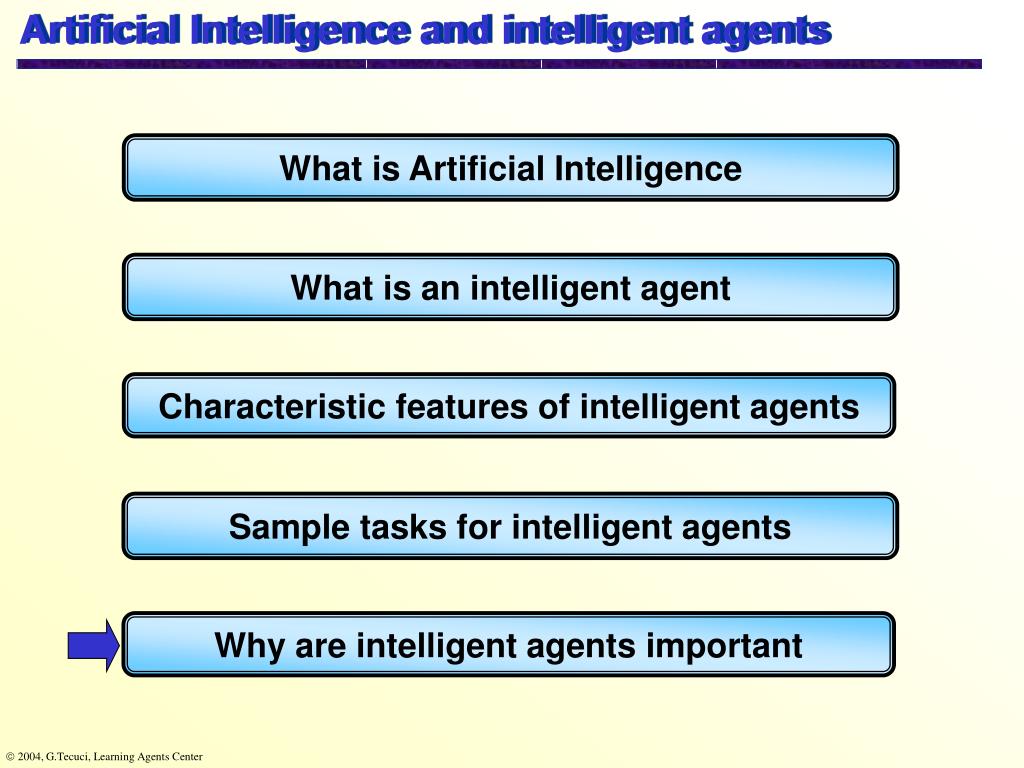 Artificial Intelligence and intelligent agents

What is Artificial Intelligence

What is an intelligent agent

Characteristic features of intelligent agents

Sample tasks for intelligent agents

Why are intelligent agents important

© 2004, G.Tecuci, Learning Agents Center